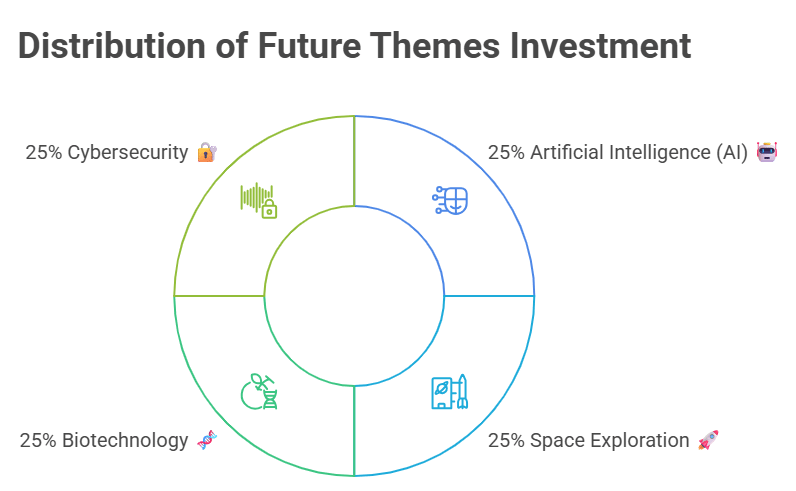 Distribution of Future Themes Investment

25% Cybersecurity 🔐

25% Artificial Intelligence (AI) 🤖

25% Biotechnology 🧬

25% Space Exploration 🚀